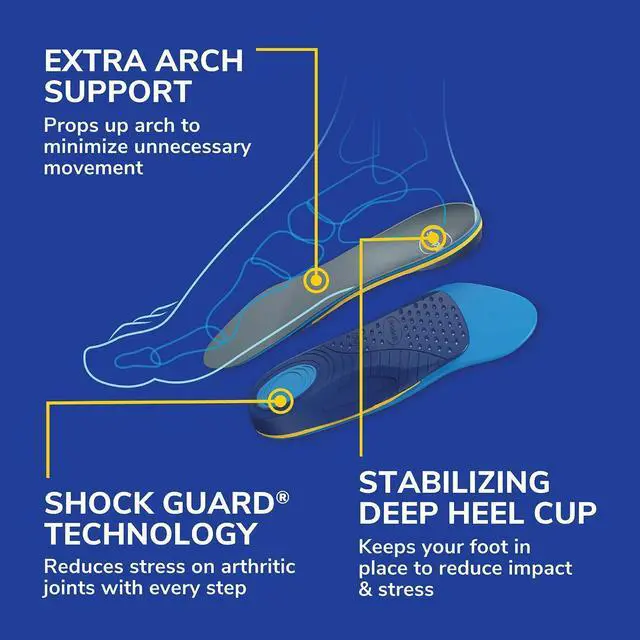 EXTRA ARCH SUPPORT

Props up arch to minimize unnecessary movement

SHOCK GUARD® TECHNOLOGY

Reduces stress on arthritic joints with every step

STABILIZING DEEP HEEL CUP

Keeps your foot in place to reduce impact & stress